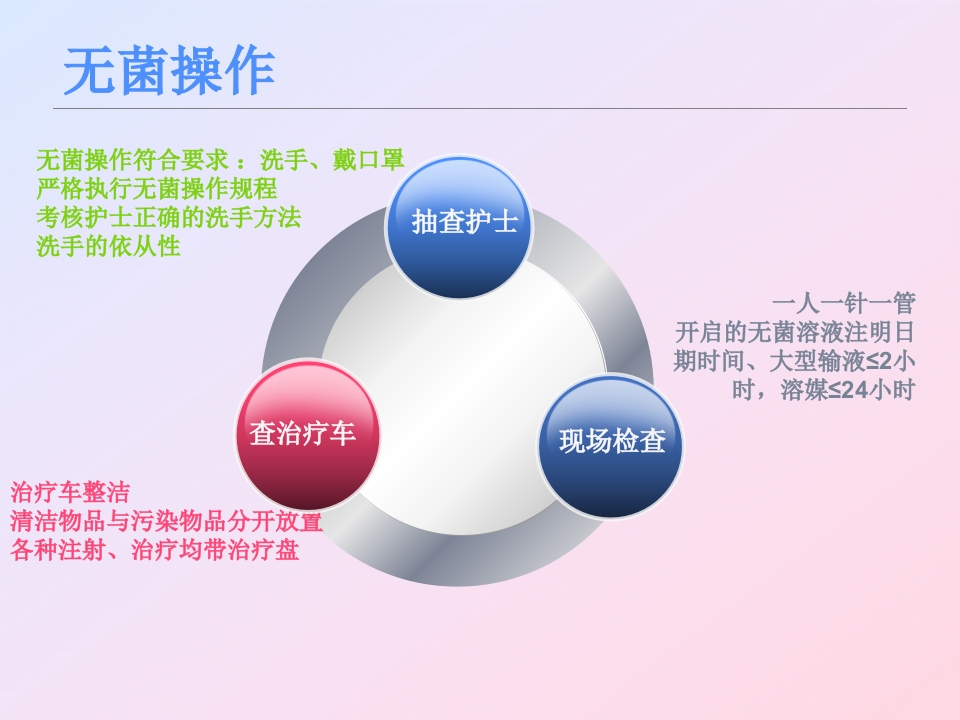 无菌操作

无菌操作符合要求：洗手、戴口罩
严格执行无菌操作规程
考核护士正确的洗手方法
洗手的依从性

抽查护士

一人一针一管
开启的无菌溶液注明日期时间、大型输液≤2小时，溶媒≤24小时

查治疗车

现场检查

治疗车整洁
清洁物品与污染物品分开放置
各种注射、治疗均带治疗盘